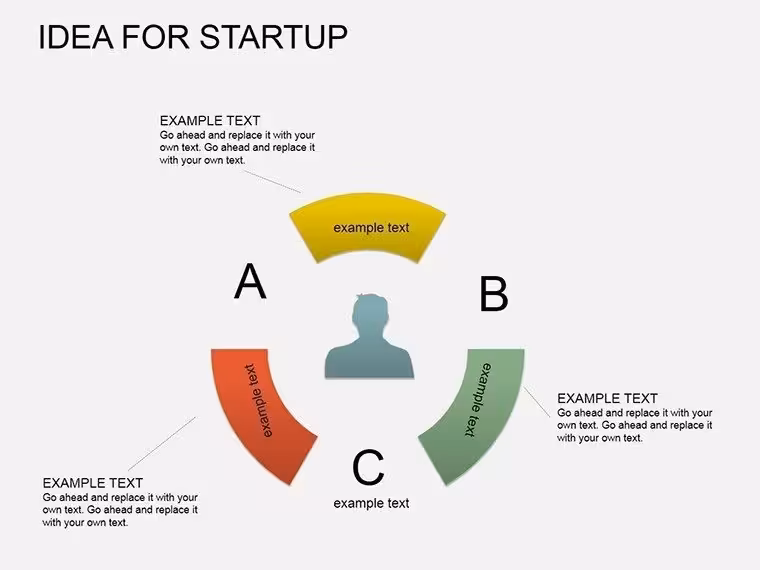 IDEA FOR STARTUP

EXAMPLE TEXT
Go ahead and replace it with your own text. Go ahead and replace it with your own text.

example text

A

B

example text

example text

EXAMPLE TEXT
Go ahead and replace it with your own text. Go ahead and replace it with your own text.

C
example text

EXAMPLE TEXT
Go ahead and replace it with your own text. Go ahead and replace it with your own text.